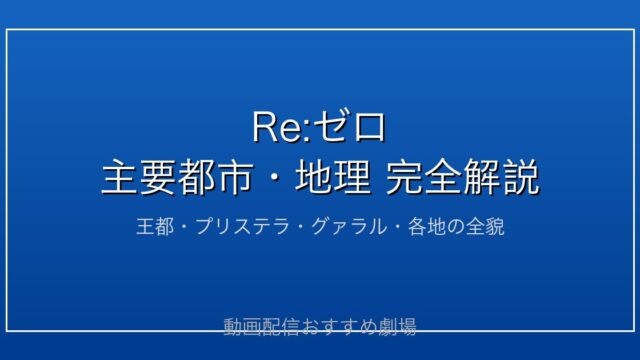 Re:ゼロ
主要都市・地理 完全解説

王都・プリステラ・グァラル・各地の全貌

動画配信おすすめ劇場